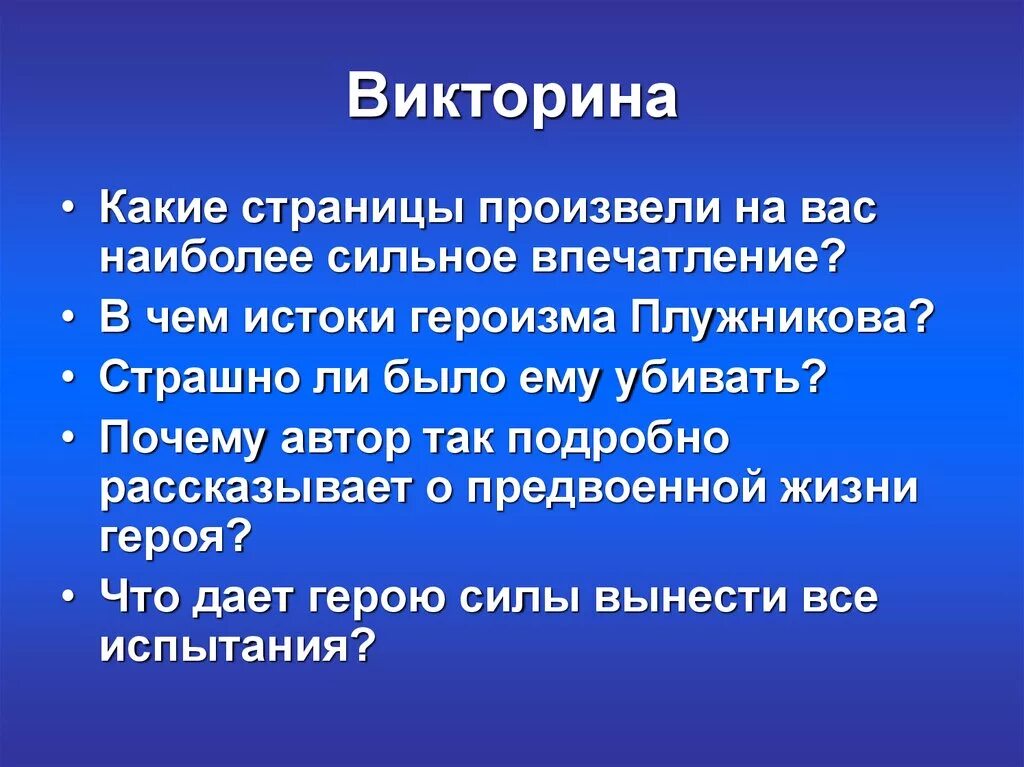 Викторина

• Какие страницы произвели на вас наиболее сильное впечатление?
• В чем истоки героизма Плужникова?
• Страшно ли было ему убивать?
• Почему автор так подробно рассказывает о предвоенной жизни героя?
• Что дает герою силы вынести все испытания?